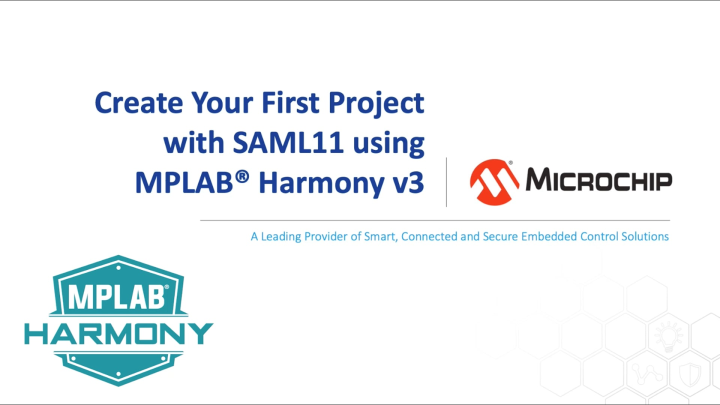 Create Your First Project with SAML11 using MPLAB® Harmony v3

MICROCHIP

A Leading Provider of Smart, Connected and Secure Embedded Control Solutions

MPLAB®
HARMONY